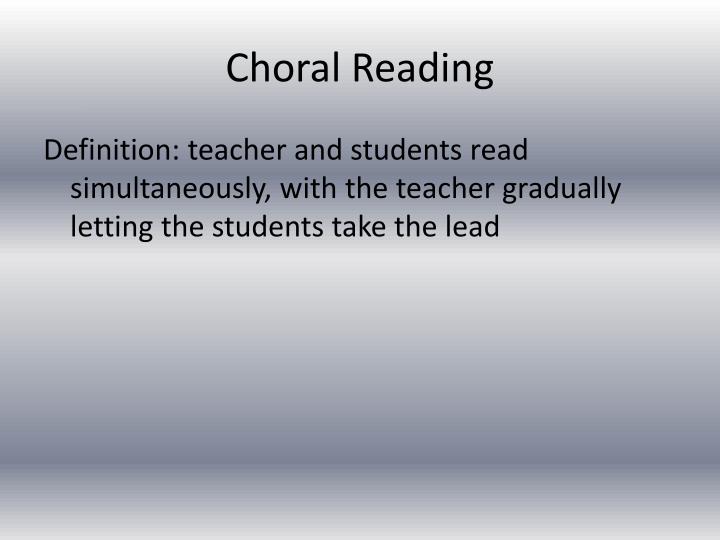 Choral Reading

Definition: teacher and students read simultaneously, with the teacher gradually letting the students take the lead